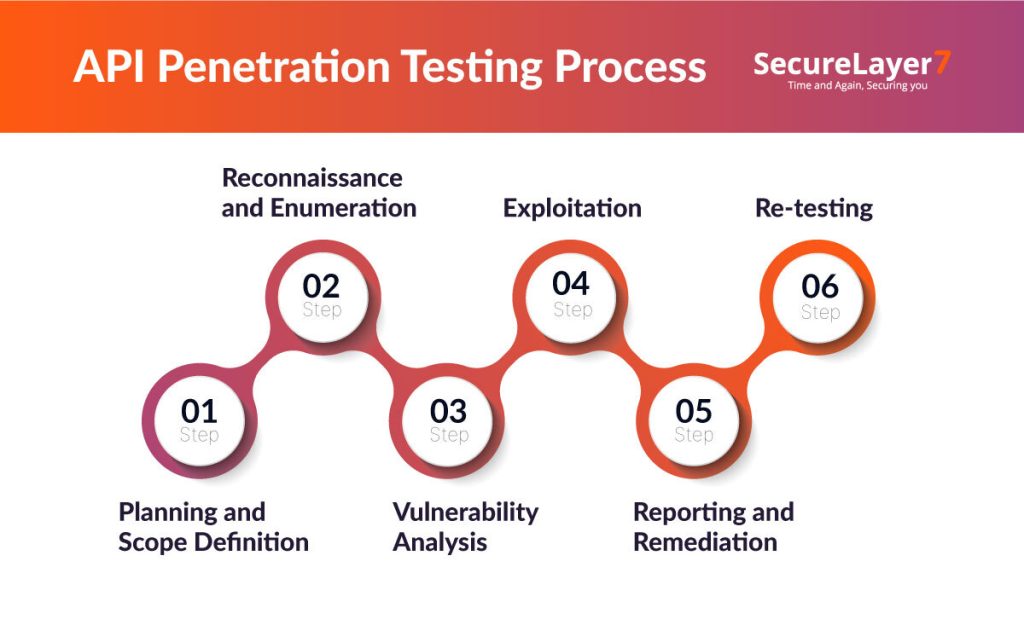 API Penetration Testing Process

SecureLayer7
Time and Again, Securing you

Reconnaissance and Enumeration

Exploitation

Re-testing

02
Step

04
Step

06
Step

01
Step

03
Step

05
Step

Planning and Scope Definition

Vulnerability Analysis

Reporting and Remediation